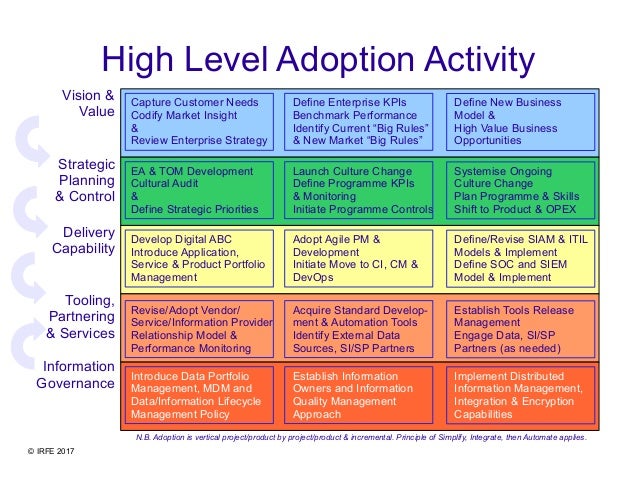 High Level Adoption Activity

Vision & Value

Capture Customer Needs
Codify Market Insight
&
Review Enterprise Strategy

Define Enterprise KPIs
Benchmark Performance
Identify Current "Big Rules"
& New Market "Big Rules"

Define New Business Model &
High Value Business Opportunities

Strategic Planning & Control

EA & TOM Development
Cultural Audit
&
Define Strategic Priorities

Launch Culture Change
Define Programme KPIs
& Monitoring
Initiate Programme Controls

Systemise Ongoing Culture Change
Plan Programme & Skills
Shift to Product & OPEX

Delivery Capability

Develop Digital ABC
Introduce Application, Service & Product Portfolio Management

Adopt Agile PM & Development
Initiate Move to CI, CM & DevOps

Define/Revise SIAM & ITIL Models & Implement
Define SOC and SIEM Model & Implement

Tooling, Partnering & Services

Revise/Adopt Vendor/ Service/Information Provider Relationship Model & Performance Monitoring

Acquire Standard Development & Automation Tools
Identify External Data Sources, SI/SP Partners

Establish Tools Release Management
Engage Data, SI/SP Partners (as needed)

Information Governance

Introduce Data Portfolio Management, MDM and Data/Information Lifecycle Management Policy

Establish Information Owners and Information Quality Management Approach

Implement Distributed Information Management, Integration & Encryption Capabilities

N.B. Adoption is vertical project/product by project/product & incremental. Principle of Simplify, Integrate, then Automate applies.

© IRFE 2017